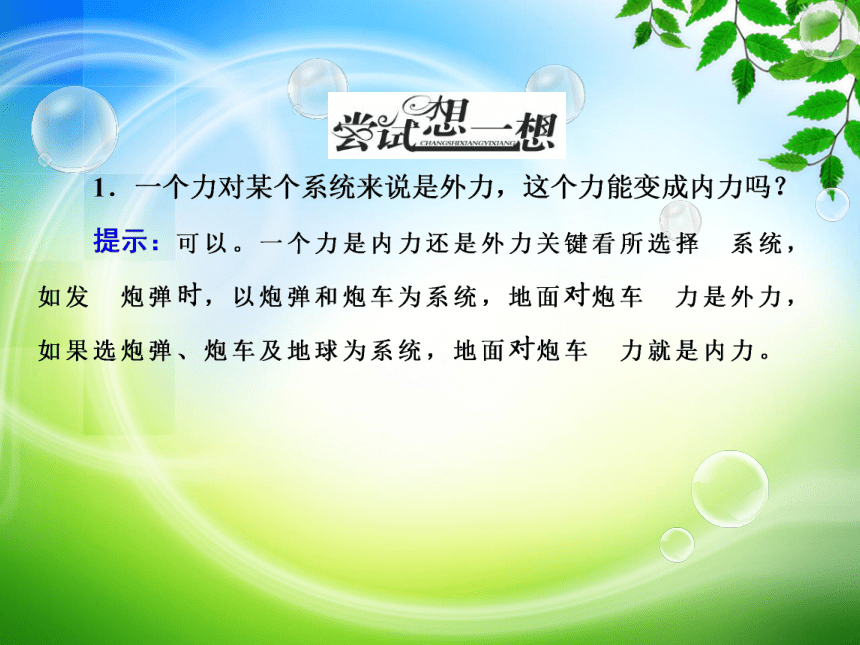 尝试想一想
CHANGSHIXIANGYIXIANG

1．一个力对某个系统来说是外力，这个力能变成内力吗？

提示：可以。一个力是内力还是外力关键看所选择 系统，如发 炮弹时，以炮弹和炮车为系统，地面对炮车 力是外力，如果选炮弹、炮车及地球为系统，地面对炮车 力就是内力。